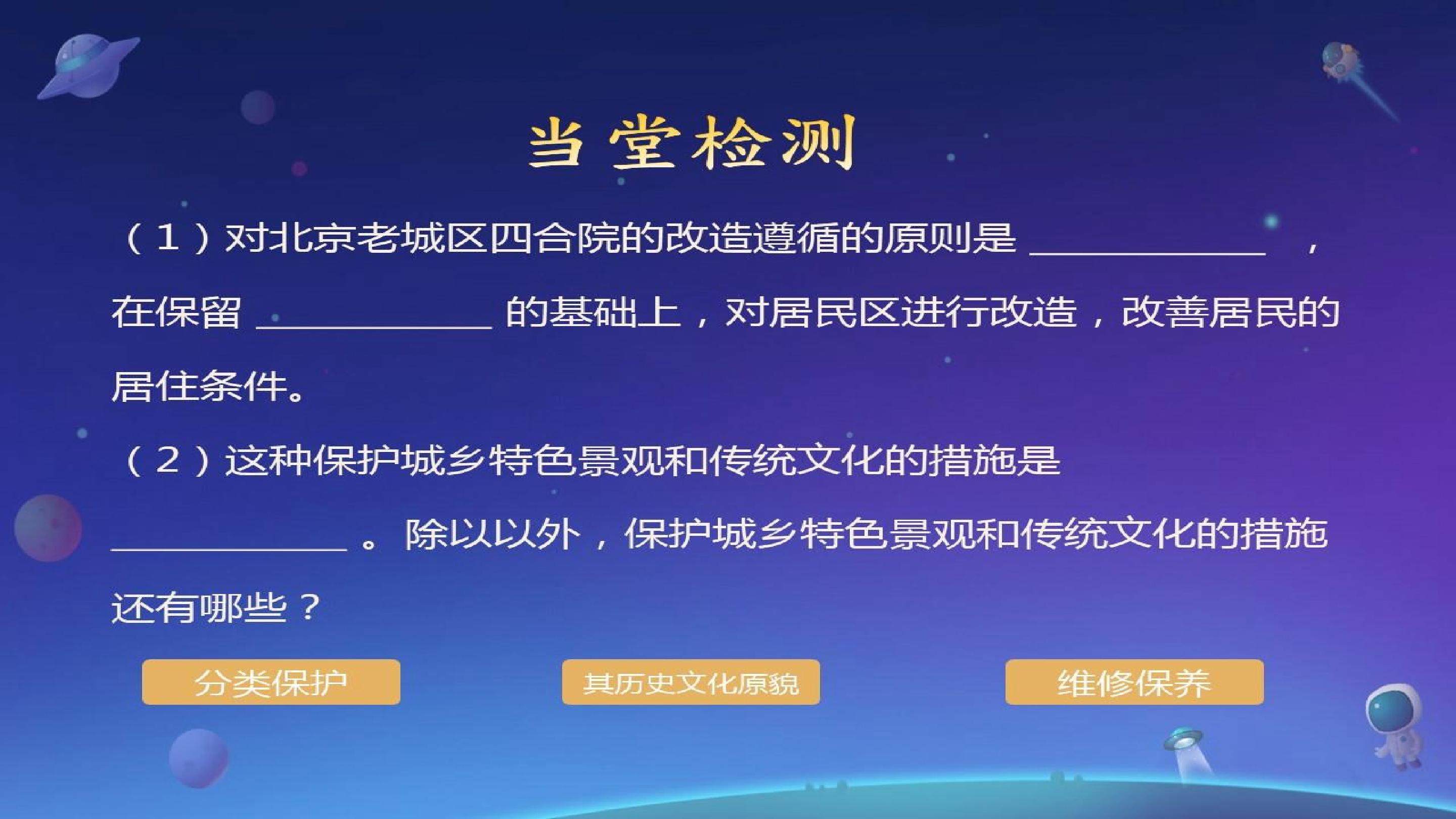 当堂检测

（1）对北京老城区四合院的改造遵循的原则是____，在保留____的基础上，对居民区进行改造，改善居民的居住条件。

（2）这种保护城乡特色景观和传统文化的措施是____。除以以外，保护城乡特色景观和传统文化的措施还有哪些？

分类保护

其历史文化原貌

维修保养